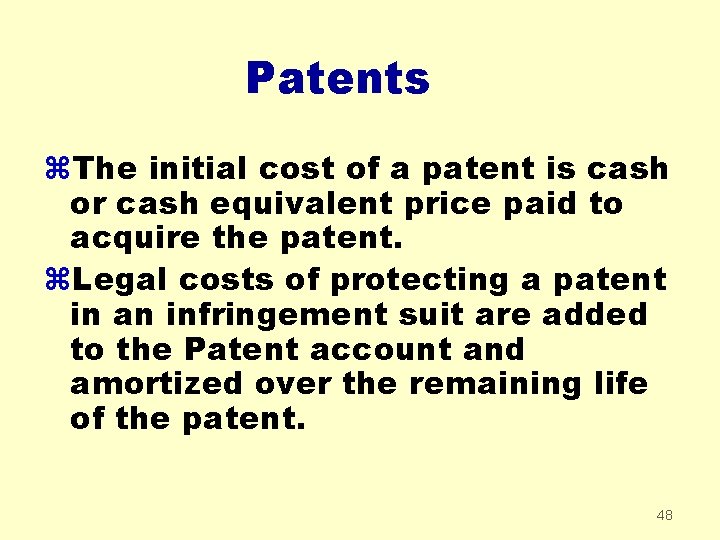 Patents

⌘The initial cost of a patent is cash or cash equivalent price paid to acquire the patent.

⌘Legal costs of protecting a patent in an infringement suit are added to the Patent account and amortized over the remaining life of the patent.

48